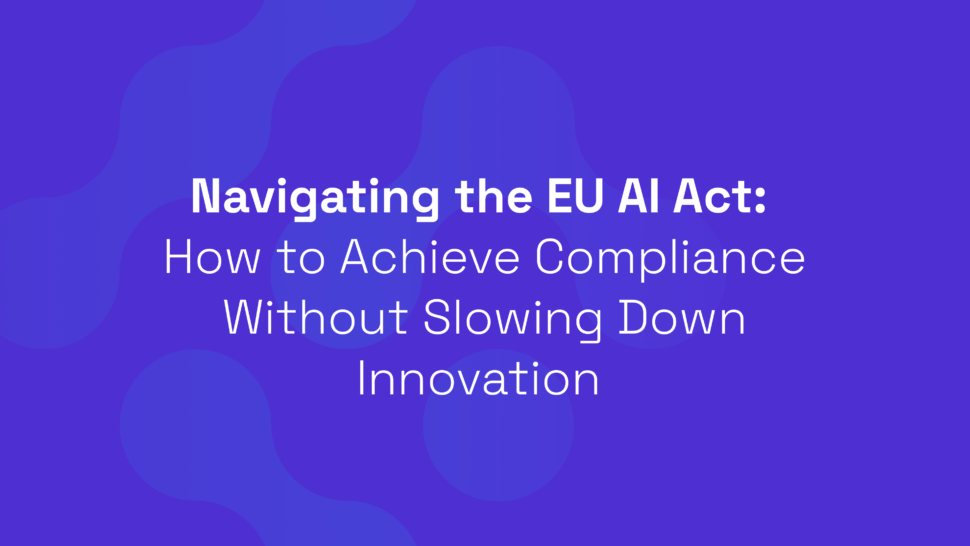 Navigating the EU AI Act:
How to Achieve Compliance Without Slowing Down Innovation